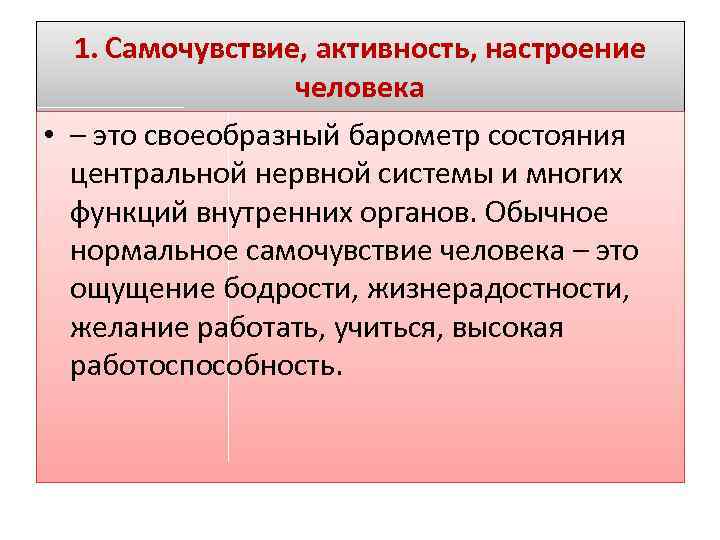 1. Самочувствие, активность, настроение человека

• – это своеобразный барометр состояния центральной нервной системы и многих функций внутренних органов. Обычное нормальное самочувствие человека – это ощущение бодрости, жизнерадостности, желание работать, учиться, высокая работоспособность.